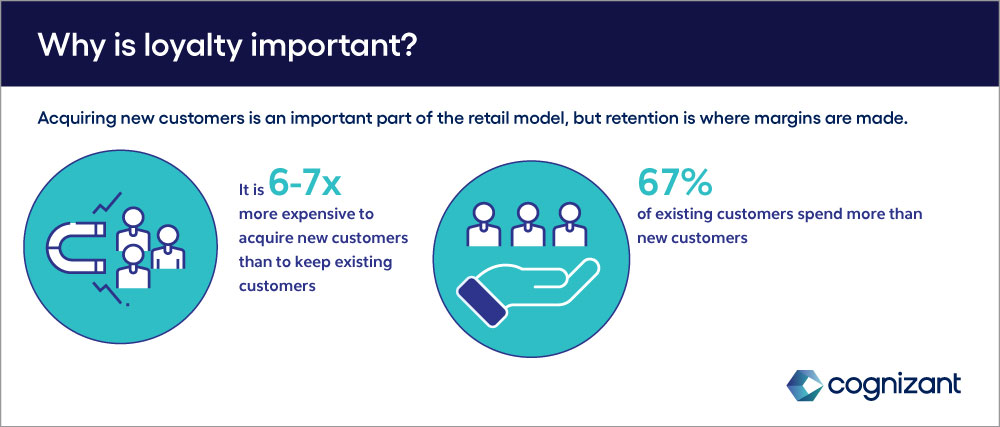 Why is loyalty important?

Acquiring new customers is an important part of the retail model, but retention is where margins are made.

It is 6-7x more expensive to acquire new customers than to keep existing customers

67% of existing customers spend more than new customers

cognizant